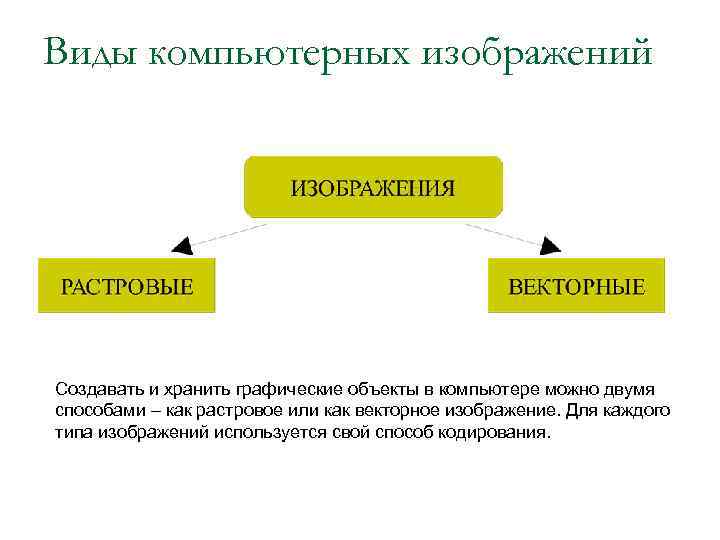 Виды компьютерных изображений

ИЗОБРАЖЕНИЯ

РАСТРОВЫЕ

ВЕКТОРНЫЕ

Создавать и хранить графические объекты в компьютере можно двумя способами – как растровое или как векторное изображение. Для каждого типа изображений используется свой способ кодирования.